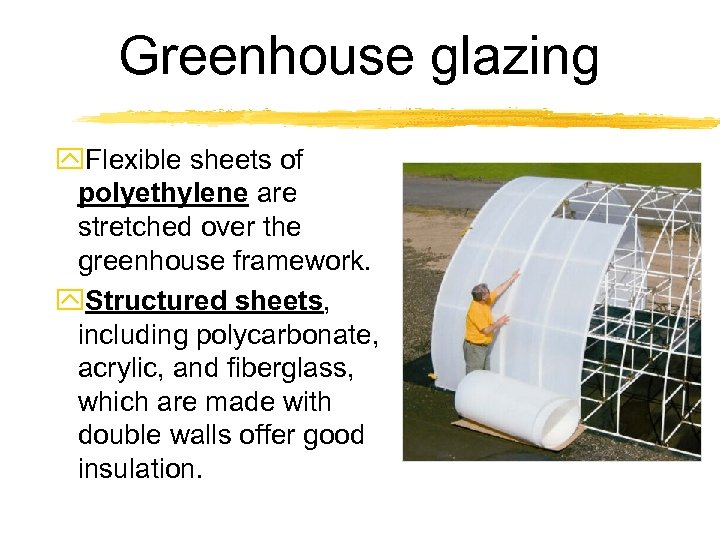 Greenhouse glazing

Flexible sheets of polyethylene are stretched over the greenhouse framework.

Structured sheets, including polycarbonate, acrylic, and fiberglass, which are made with double walls offer good insulation.